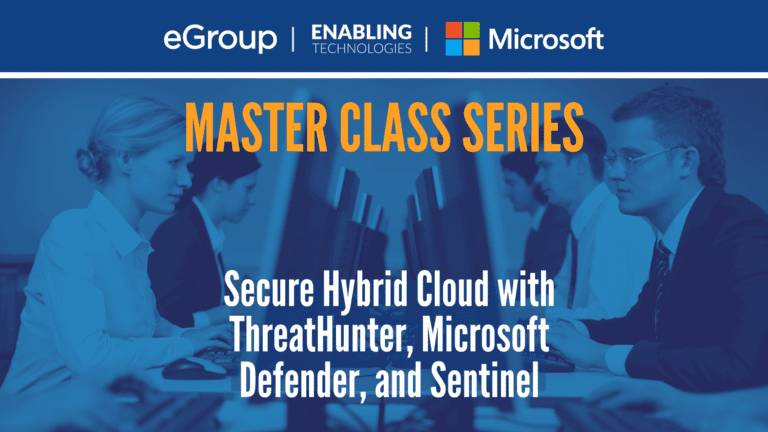 eGroup | ENABLING TECHNOLOGIES | Microsoft

MASTER CLASS SERIES

Secure Hybrid Cloud with ThreatHunter, Microsoft Defender, and Sentinel